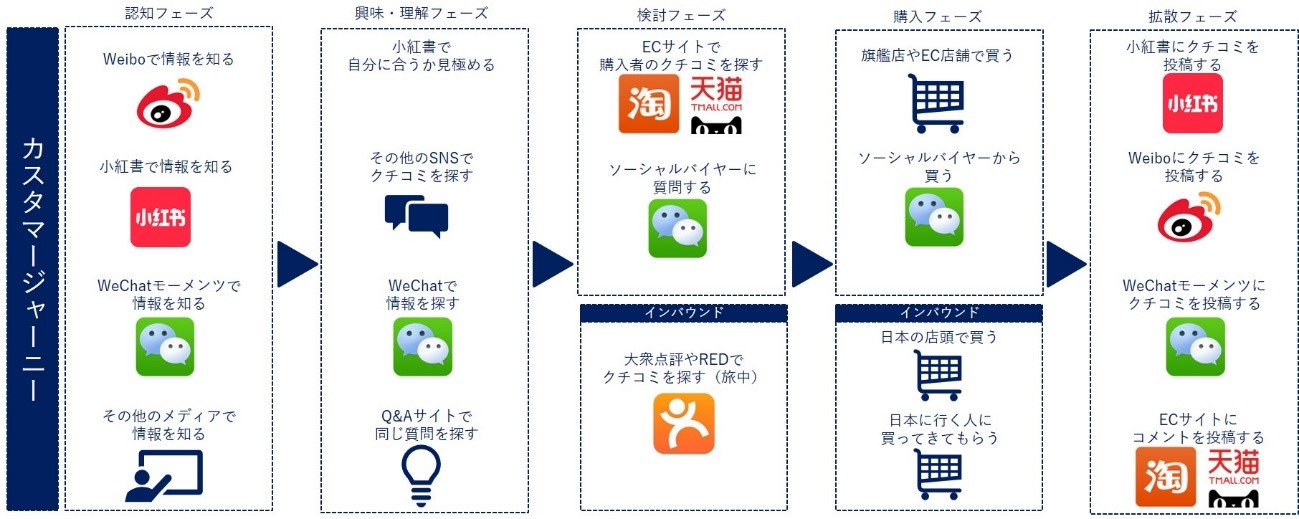 カスタマージャーニー

認知フェーズ

Weiboで情報を知る

小紅書で情報を知る

小红书

WeChatモーメンツで情報を知る

その他のメディアで情報を知る

興味・理解フェーズ

小紅書で自分に合うか見極める

その他のSNSでクチコミを探す

WeChatで情報を探す

Q&Aサイトで同じ質問を探す

検討フェーズ

ECサイトで購入者のクチコミを探す

淘

天猫 TMALL.COM

ソーシャルバイヤーに質問する

インバウンド

大衆点評やREDでクチコミを探す（旅中）

購入フェーズ

旗艦店やEC店舗で買う

ソーシャルバイヤーから買う

インバウンド

日本の店頭で買う

日本に行く人に買ってきてもらう

拡散フェーズ

小紅書にクチコミを投稿する

小红书

Weiboにクチコミを投稿する

WeChatモーメンツにクチコミを投稿する

ECサイトにコメントを投稿する

淘

天猫 TMALL.COM